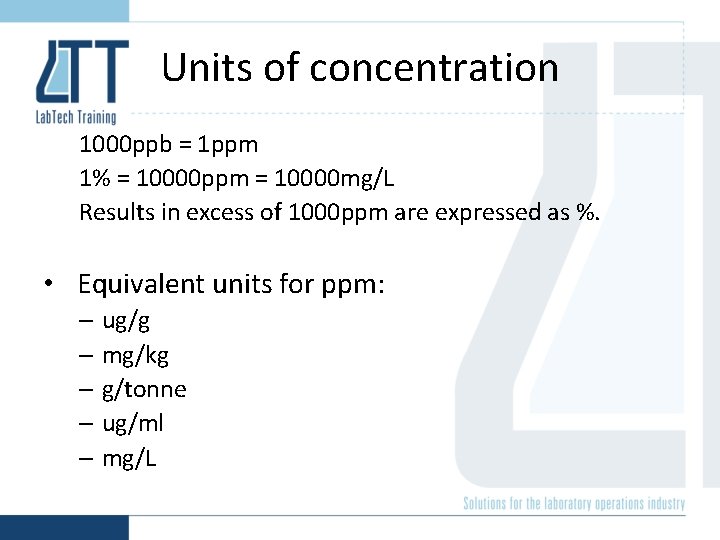 LTT
LabTech Training

Units of concentration

1000ppb = 1ppm
1% = 10000ppm = 10000mg/L
Results in excess of 1000ppm are expressed as %.

• Equivalent units for ppm:
– ug/g
– mg/kg
– g/tonne
– ug/ml
– mg/L

Solutions for the laboratory operations industry